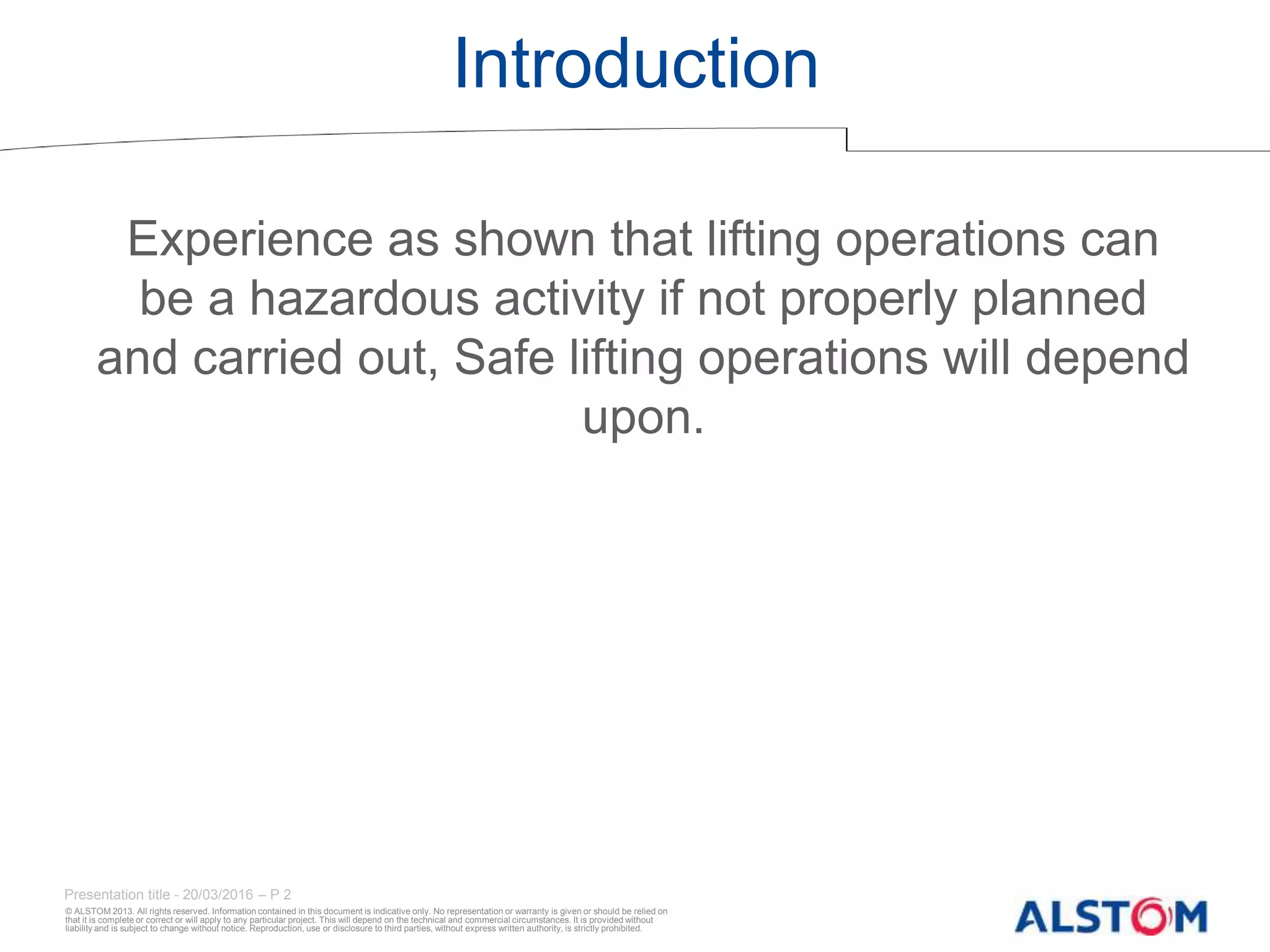 Introduction

Experience as shown that lifting operations can be a hazardous activity if not properly planned and carried out, Safe lifting operations will depend upon.

Presentation title - 20/03/2016 – P 2

© ALSTOM 2013. All rights reserved. Information contained in this document is indicative only. No representation or warranty is given or should be relied on that it is complete or correct or will apply to any particular project. This will depend on the technical and commercial circumstances. It is provided without liability and is subject to change without notice. Reproduction, use or disclosure to third parties, without express written authority, is strictly prohibited.

ALSTOM